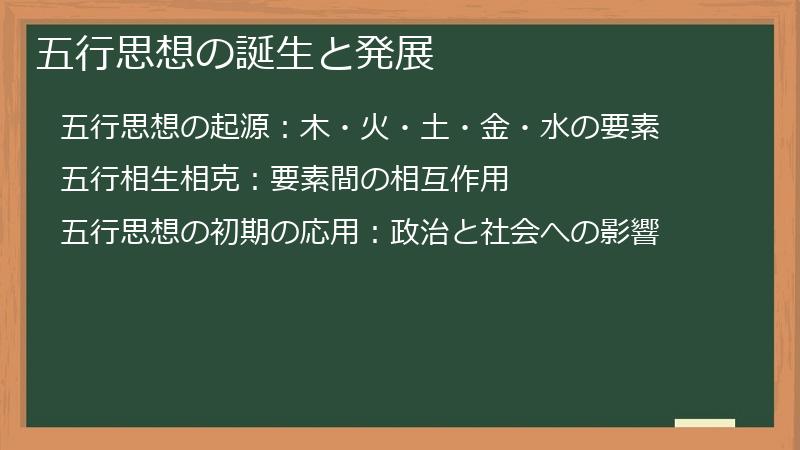 五行思想の誕生と発展

五行思想の起源：木・火・土・金・水の要素

五行相生相克：要素間の相互作用

五行思想の初期の応用：政治と社会への影響